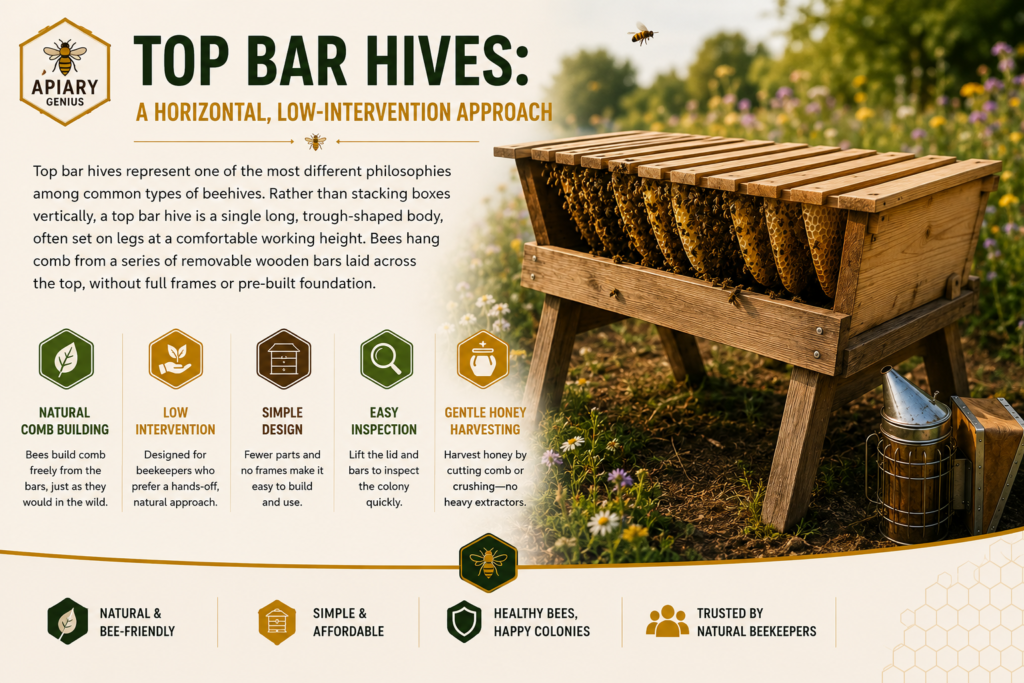 APIARY GENIUS

TOP BAR HIVES:

A HORIZONTAL, LOW-INTERVENTION APPROACH

Top bar hives represent one of the most different philosophies among common types of beehives. Rather than stacking boxes vertically, a top bar hive is a single long, trough-shaped body, often set on legs at a comfortable working height. Bees hang comb from a series of removable wooden bars laid across the top, without full frames or pre-built foundation.

NATURAL COMB BUILDING
Bees build comb freely from the bars, just as they would in the wild.

LOW INTERVENTION
Designed for beekeepers who prefer a hands-off, natural approach.

SIMPLE DESIGN
Fewer parts and no frames make it easy to build and use.

EASY INSPECTION
Lift the lid and bars to inspect the colony quickly.

GENTLE HONEY HARVESTING
Harvest honey by cutting comb or crushing—no heavy extractors.

NATURAL & BEE-FRIENDLY

SIMPLE & AFFORDABLE

HEALTHY BEES, HAPPY COLONIES

TRUSTED BY NATURAL BEEKEEPERS